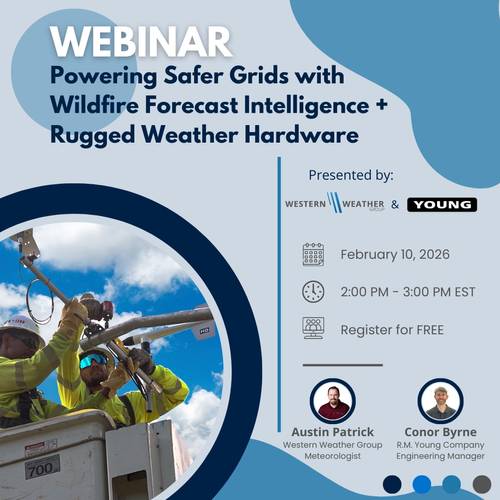 WEBINAR
Powering Safer Grids with Wildfire Forecast Intelligence + Rugged Weather Hardware

Presented by:

WESTERN WEATHER & YOUNG

February 10, 2026

2:00 PM - 3:00 PM EST

Register for FREE

Austin Patrick
Western Weather Group
Meteorologist

Conor Byrne
R.M. Young Company
Engineering Manager

700